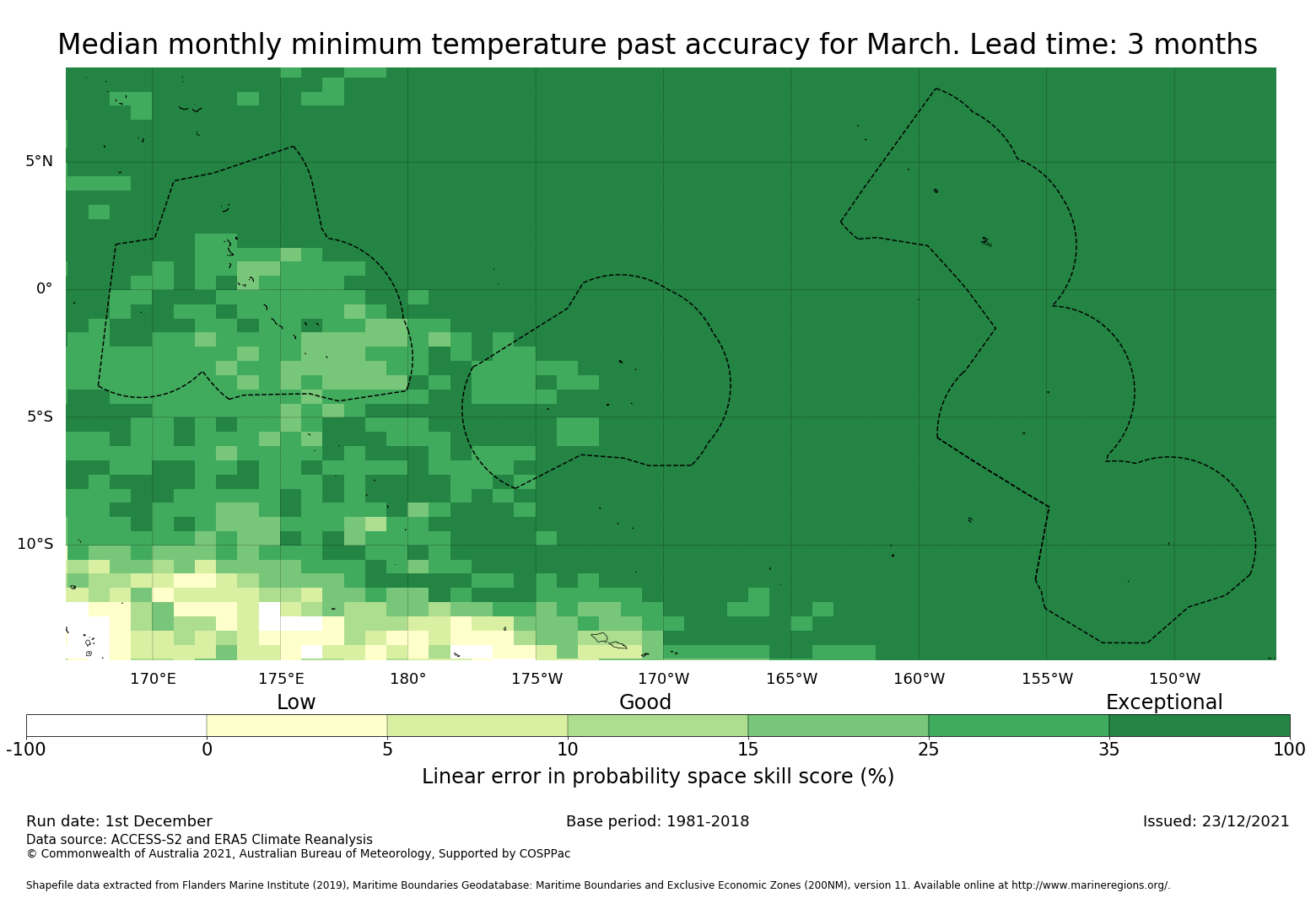 Median monthly minimum temperature past accuracy for March. Lead time: 3 months

5°N
0°
5°S
10°S

170°E 175°E 180° 175°W 170°W 165°W 160°W 155°W 150°W

Low Good Exceptional

-100 0 5 10 15 25 35 100

Linear error in probability space skill score (%)

Run date: 1st December
Base period: 1981-2018
Issued: 23/12/2021
Data source: ACCESS-S2 and ERA5 Climate Reanalysis
© Commonwealth of Australia 2021, Australian Bureau of Meteorology, Supported by COSPPac

Shapefile data extracted from Flanders Marine Institute (2019), Maritime Boundaries Geodatabase: Maritime Boundaries and Exclusive Economic Zones (200NM), version 11. Available online at http://www.marineregions.org/.